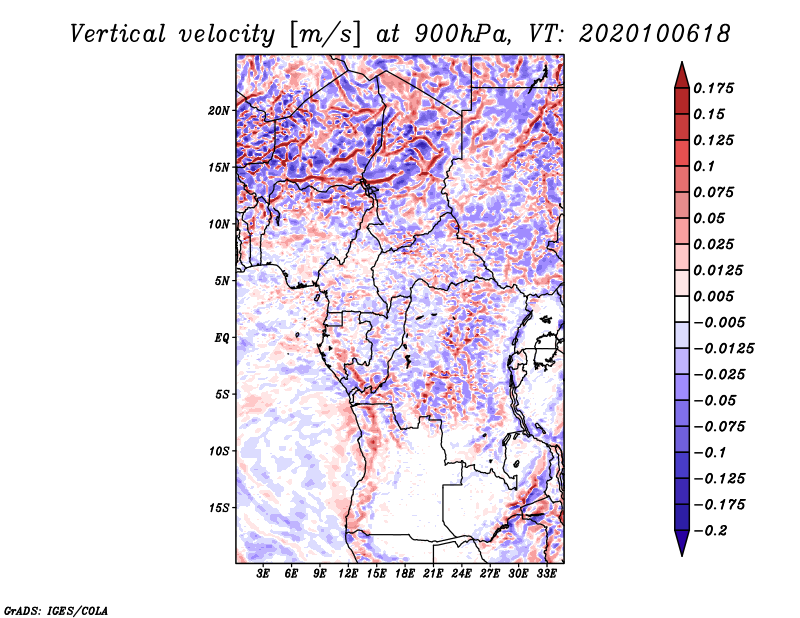 Vertical velocity [m/s] at 900hPa, VT: 2020100618

20N
15N
10N
5N
EQ
5S
10S
15S

3E 6E 9E 12E 15E 18E 21E 24E 27E 30E 33E

0.175
0.15
0.125
0.1
0.075
0.05
0.025
0.0125
0.005
−0.005
−0.0125
−0.025
−0.05
−0.075
−0.1
−0.125
−0.175
−0.2

GrADS: IGES/COLA